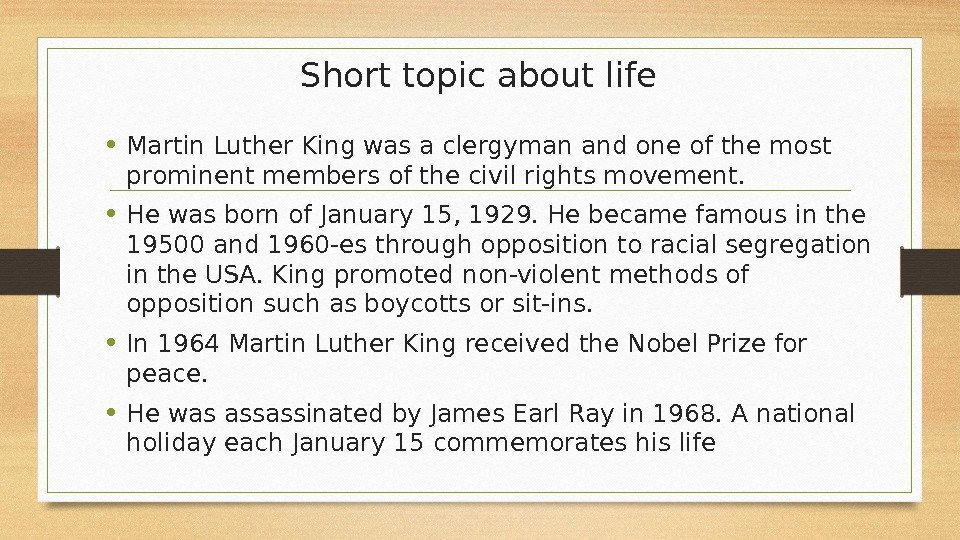 Short topic about life

• Martin Luther King was a clergyman and one of the most prominent members of the civil rights movement.

• He was born of January 15, 1929. He became famous in the 19500 and 1960-es through opposition to racial segregation in the USA. King promoted non-violent methods of opposition such as boycotts or sit-ins.

• In 1964 Martin Luther King received the Nobel Prize for peace.

• He was assassinated by James Earl Ray in 1968. A national holiday each January 15 commemorates his life